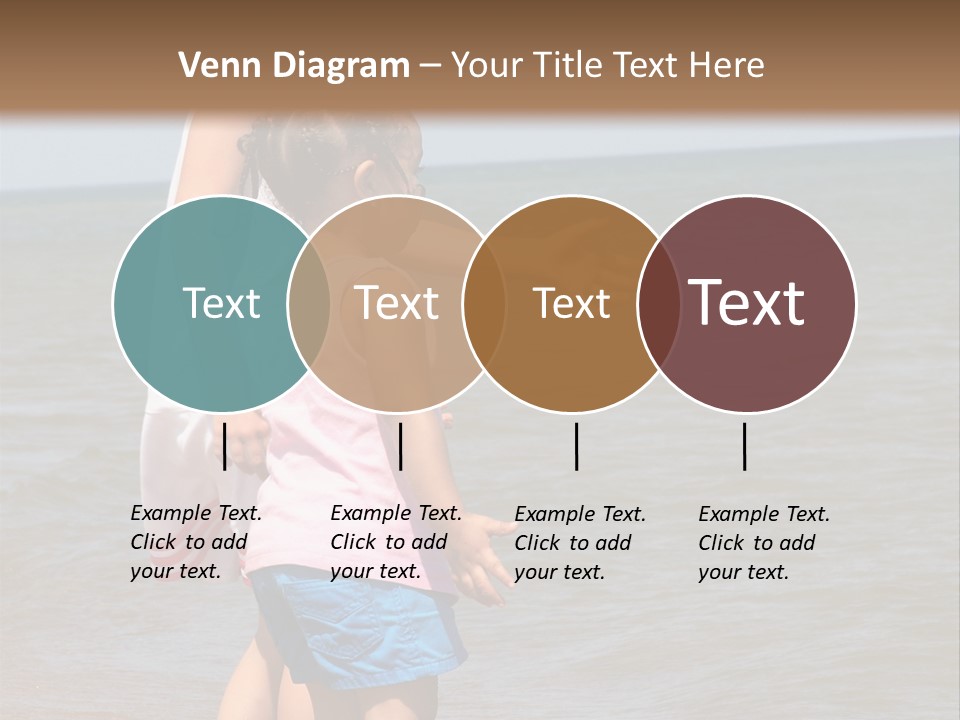 Venn Diagram – Your Title Text Here

Text

Text

Text

Text

Example Text. Click to add your text.

Example Text. Click to add your text.

Example Text. Click to add your text.

Example Text. Click to add your text.